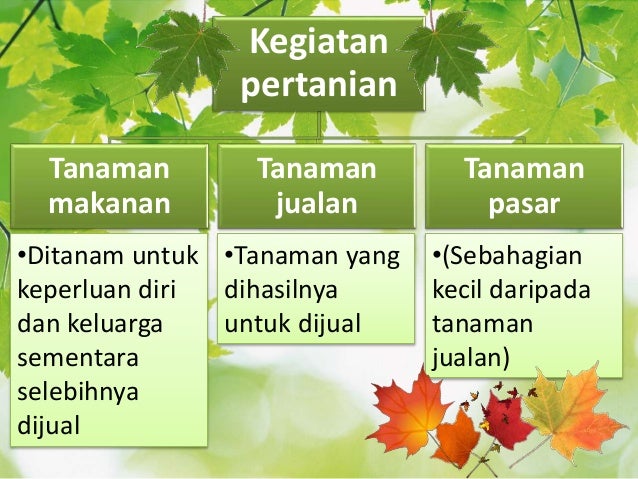 Kegiatan pertanian

Tanaman makanan

•Ditanam untuk keperluan diri dan keluarga sementara selebihnya dijual

Tanaman jualan

•Tanaman yang dihasilnya untuk dijual

Tanaman pasar

•(Sebahagian kecil daripada tanaman jualan)